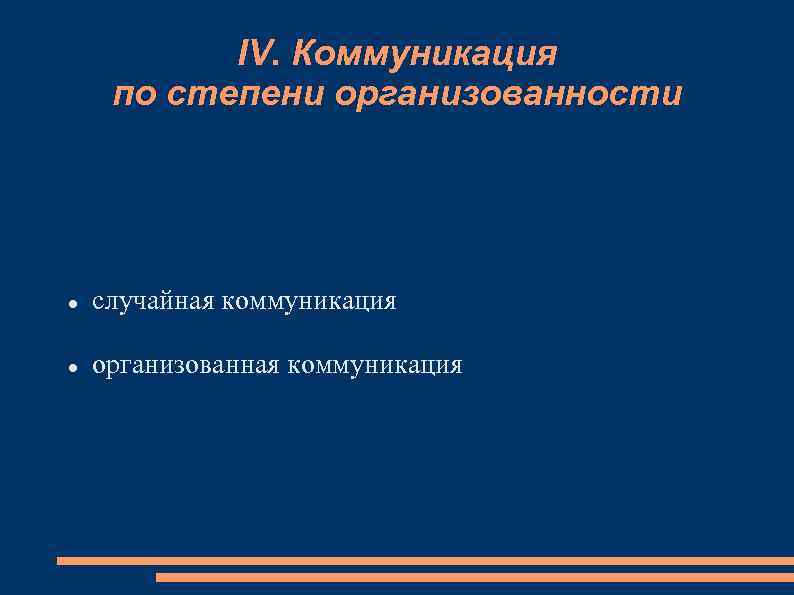 IV. Коммуникация
по степени организованности

- случайная коммуникация
- организованная коммуникация